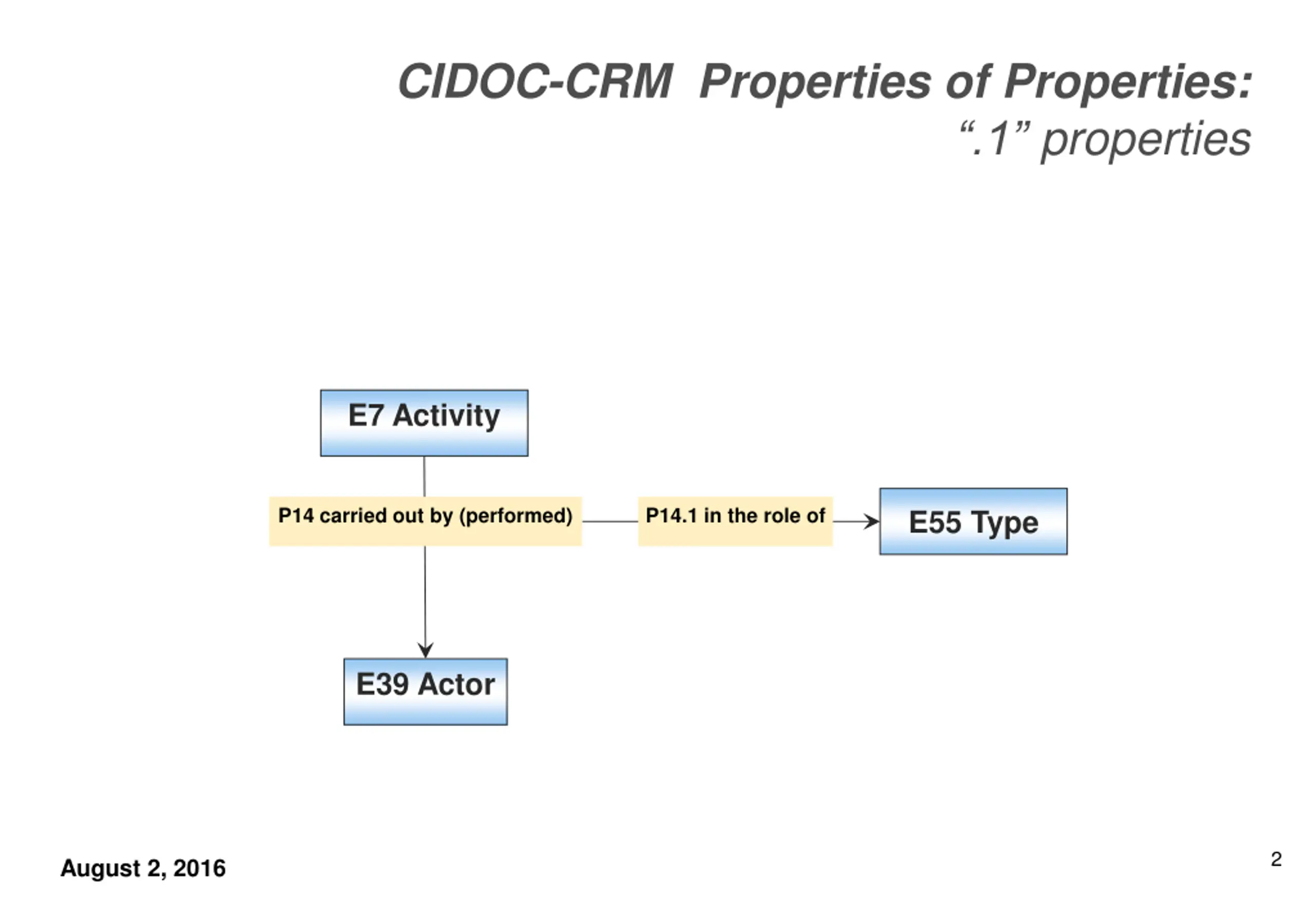 CIDOC-CRM Properties of Properties:
“.1” properties

E7 Activity

P14 carried out by (performed)

P14.1 in the role of

E55 Type

E39 Actor

August 2, 2016

2